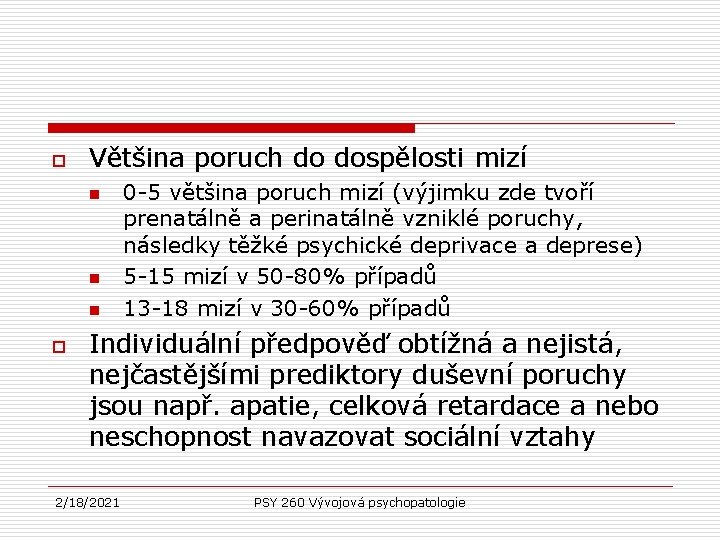 Většina poruch do dospělosti mizí

0-5 většina poruch mizí (výjimku zde tvoří prenatálně a perinatálně vzniklé poruchy, následky těžké psychické deprivace a deprese)

5-15 mizí v 50-80% případů

13-18 mizí v 30-60% případů

Individuální předpověď obtížná a nejistá, nejčastějšími prediktory duševní poruchy jsou např. apatie, celková retardace a nebo neschopnost navazovat sociální vztahy

2/18/2021

PSY 260 Vývojová psychopatologie